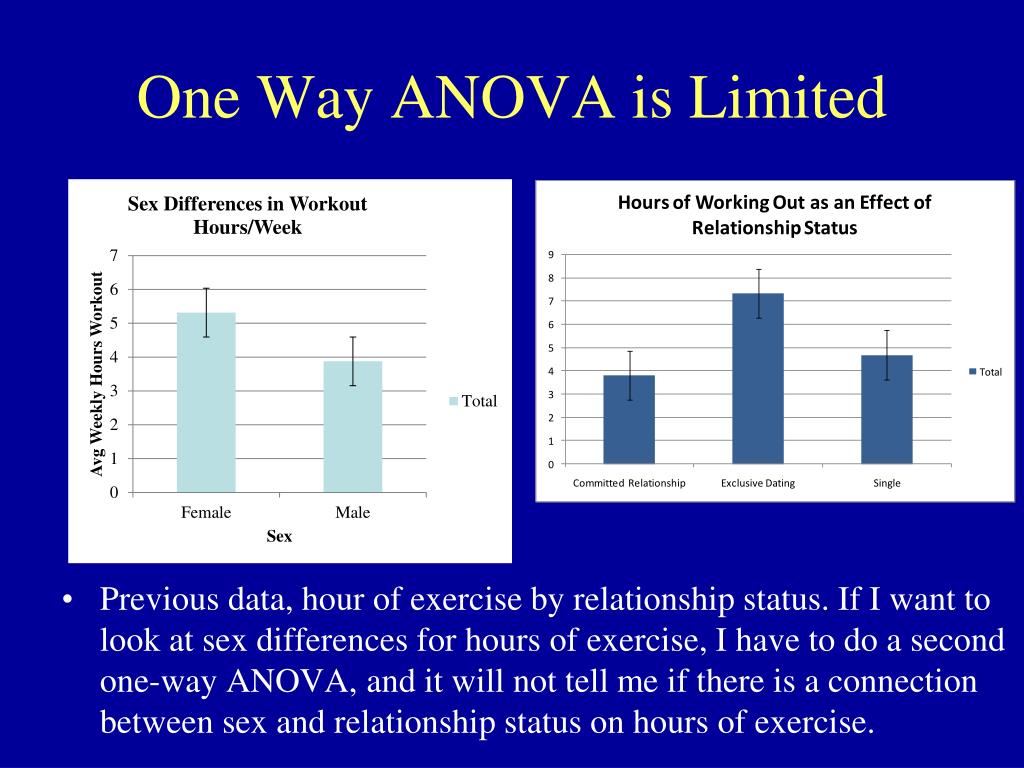 One Way ANOVA is Limited

Sex Differences in Workout Hours/Week

Avg Weekly Hours Workout

7
6
5
4
3
2
1
0

Female
Male

Sex

Total

Hours of Working Out as an Effect of Relationship Status

9
8
7
6
5
4
3
2
1
0

Committed Relationship
Exclusive Dating
Single

Total

• Previous data, hour of exercise by relationship status. If I want to look at sex differences for hours of exercise, I have to do a second one-way ANOVA, and it will not tell me if there is a connection between sex and relationship status on hours of exercise.